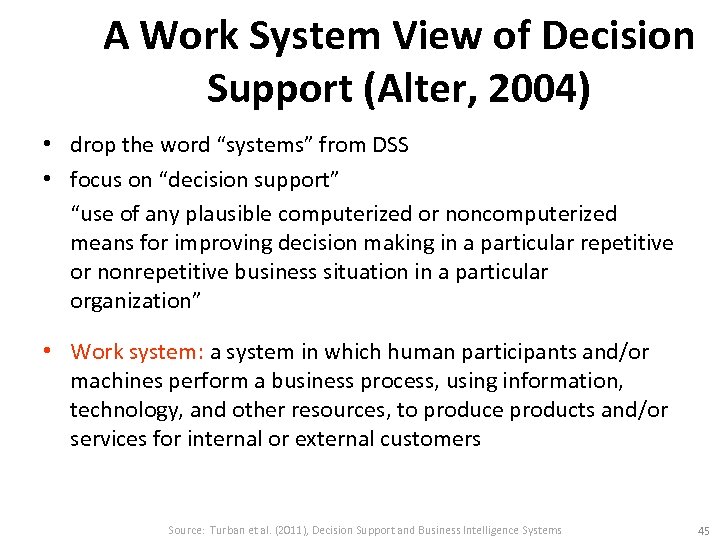 A Work System View of Decision Support (Alter, 2004)

• drop the word “systems” from DSS
• focus on “decision support”

“use of any plausible computerized or noncomputerized means for improving decision making in a particular repetitive or nonrepetitive business situation in a particular organization”

• Work system: a system in which human participants and/or machines perform a business process, using information, technology, and other resources, to produce products and/or services for internal or external customers

Source: Turban et al. (2011), Decision Support and Business Intelligence Systems

45